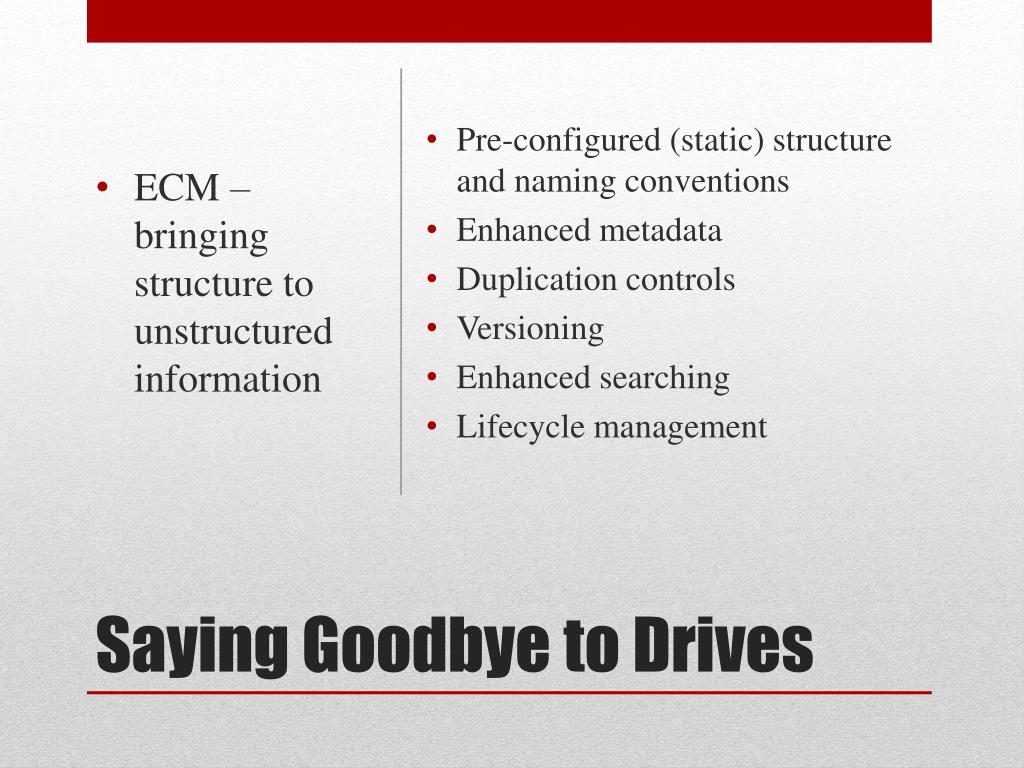 • ECM – bringing structure to unstructured information

• Pre-configured (static) structure and naming conventions
• Enhanced metadata
• Duplication controls
• Versioning
• Enhanced searching
• Lifecycle management

Saying Goodbye to Drives